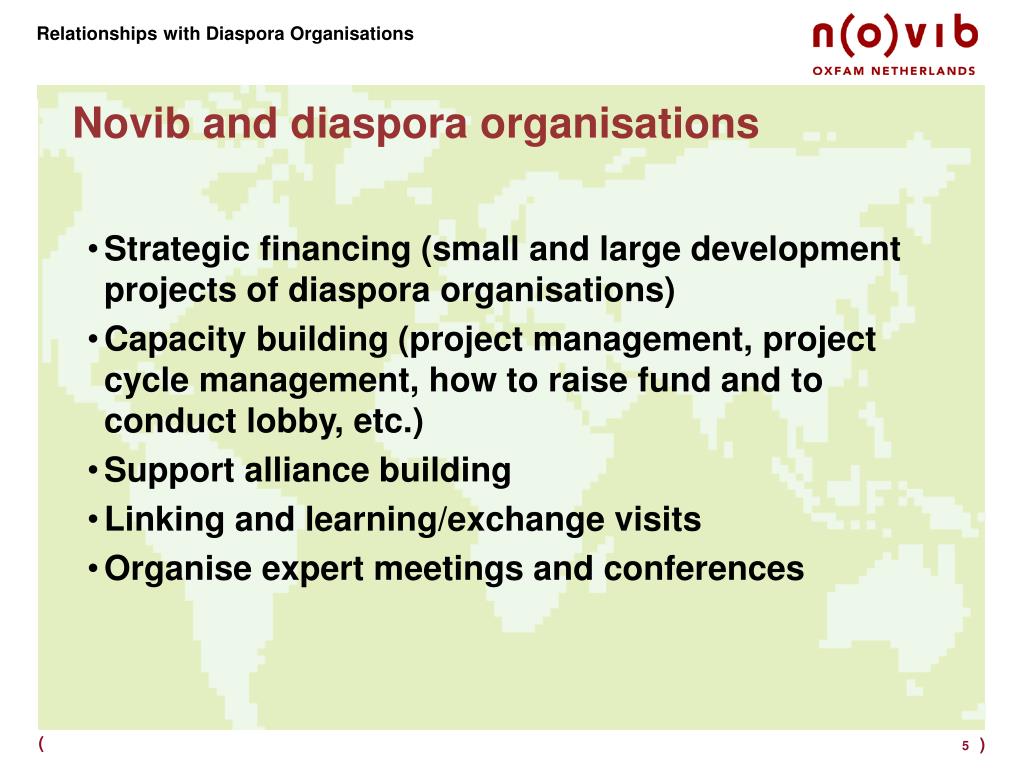 Relationships with Diaspora Organisations

n(o)vib
OXFAM NETHERLANDS

Novib and diaspora organisations

• Strategic financing (small and large development projects of diaspora organisations)
• Capacity building (project management, project cycle management, how to raise fund and to conduct lobby, etc.)
• Support alliance building
• Linking and learning/exchange visits
• Organise expert meetings and conferences

( 5 )